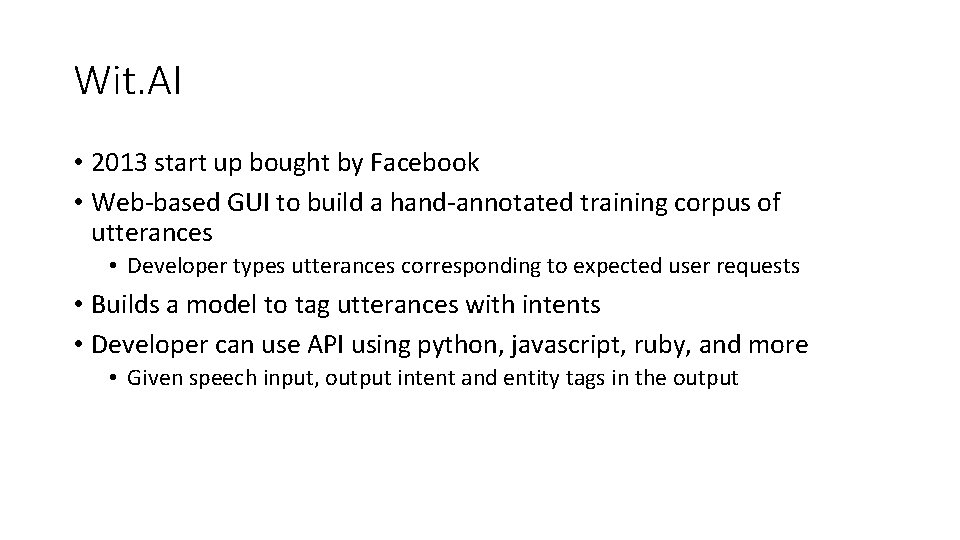 Wit.AI

• 2013 start up bought by Facebook
• Web-based GUI to build a hand-annotated training corpus of utterances
  • Developer types utterances corresponding to expected user requests
• Builds a model to tag utterances with intents
• Developer can use API using python, javascript, ruby, and more
  • Given speech input, output intent and entity tags in the output